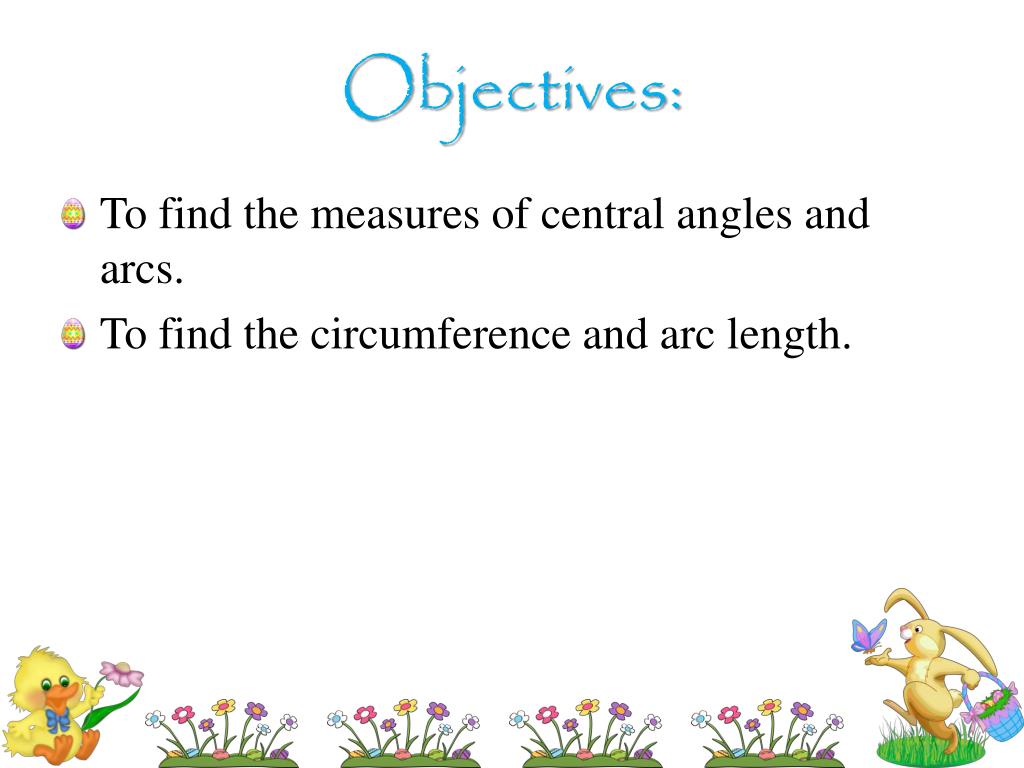 Objectives:

To find the measures of central angles and arcs.

To find the circumference and arc length.